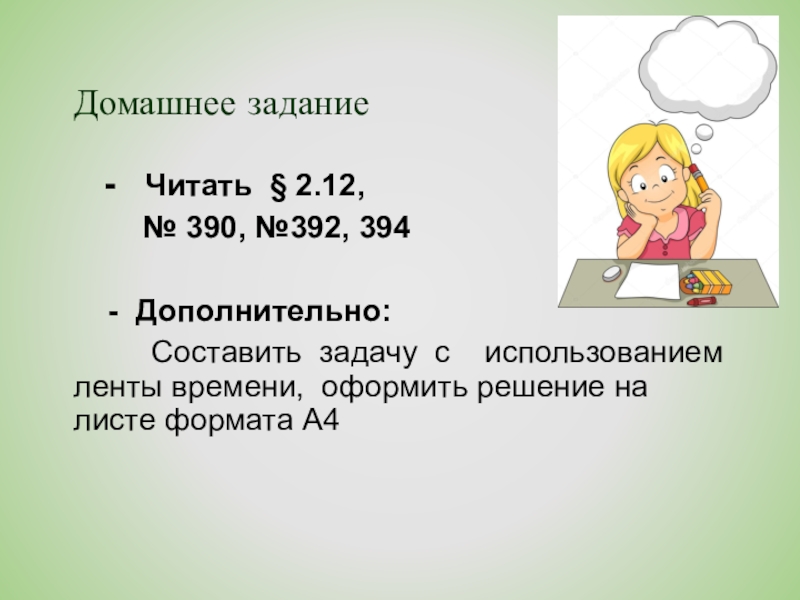 Домашнее задание

- Читать § 2.12,
№ 390, №392, 394

- Дополнительно:
Составить задачу с использованием ленты времени, оформить решение на листе формата А4